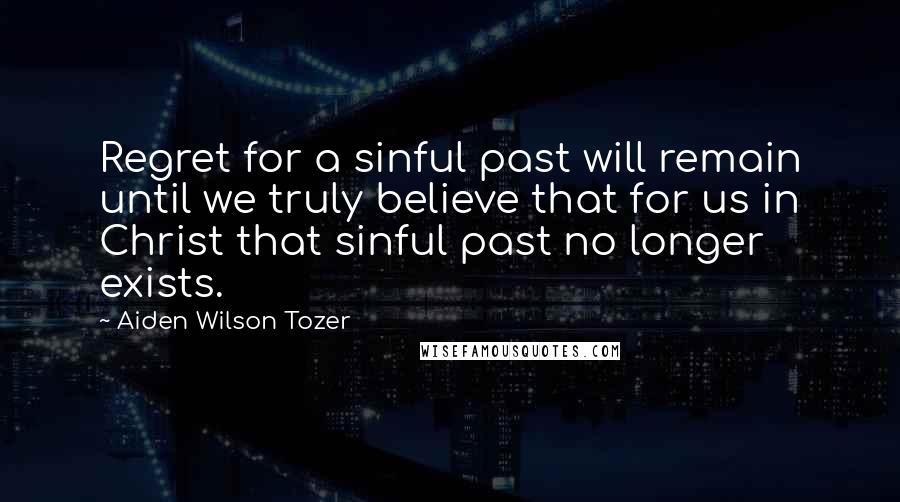 Regret for a sinful past will remain until we truly believe that for us in Christ that sinful past no longer exists.

~ Aiden Wilson Tozer

WISEFAMOUSQUOTES.COM